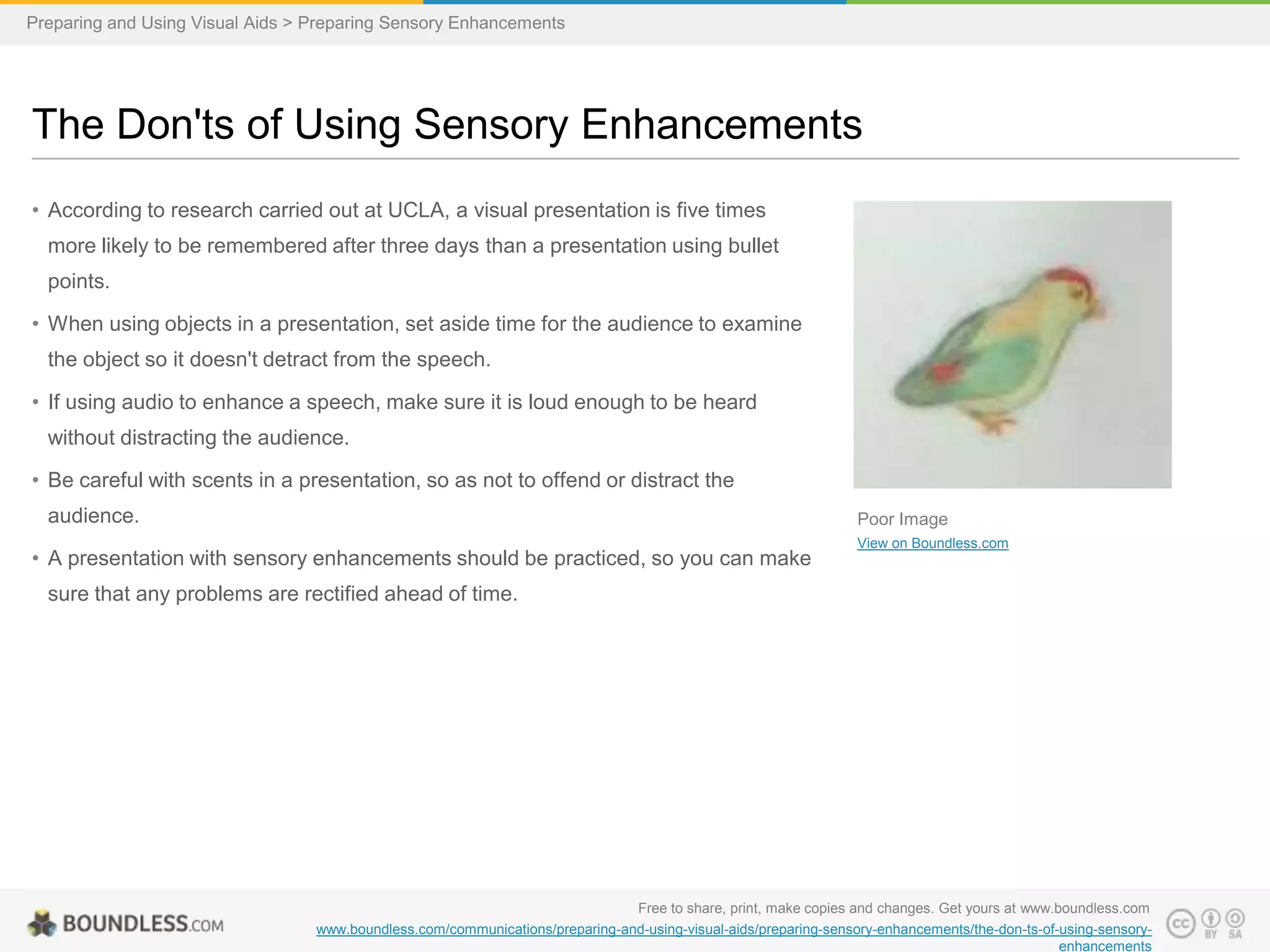 Preparing and Using Visual Aids > Preparing Sensory Enhancements

The Don'ts of Using Sensory Enhancements

• According to research carried out at UCLA, a visual presentation is five times more likely to be remembered after three days than a presentation using bullet points.

• When using objects in a presentation, set aside time for the audience to examine the object so it doesn't detract from the speech.

• If using audio to enhance a speech, make sure it is loud enough to be heard without distracting the audience.

• Be careful with scents in a presentation, so as not to offend or distract the audience.

• A presentation with sensory enhancements should be practiced, so you can make sure that any problems are rectified ahead of time.

Poor Image
View on Boundless.com

BOUNDLESS.COM

Free to share, print, make copies and changes. Get yours at www.boundless.com
www.boundless.com/communications/preparing-and-using-visual-aids/preparing-sensory-enhancements/the-don-ts-of-using-sensory-enhancements

cc BY SA